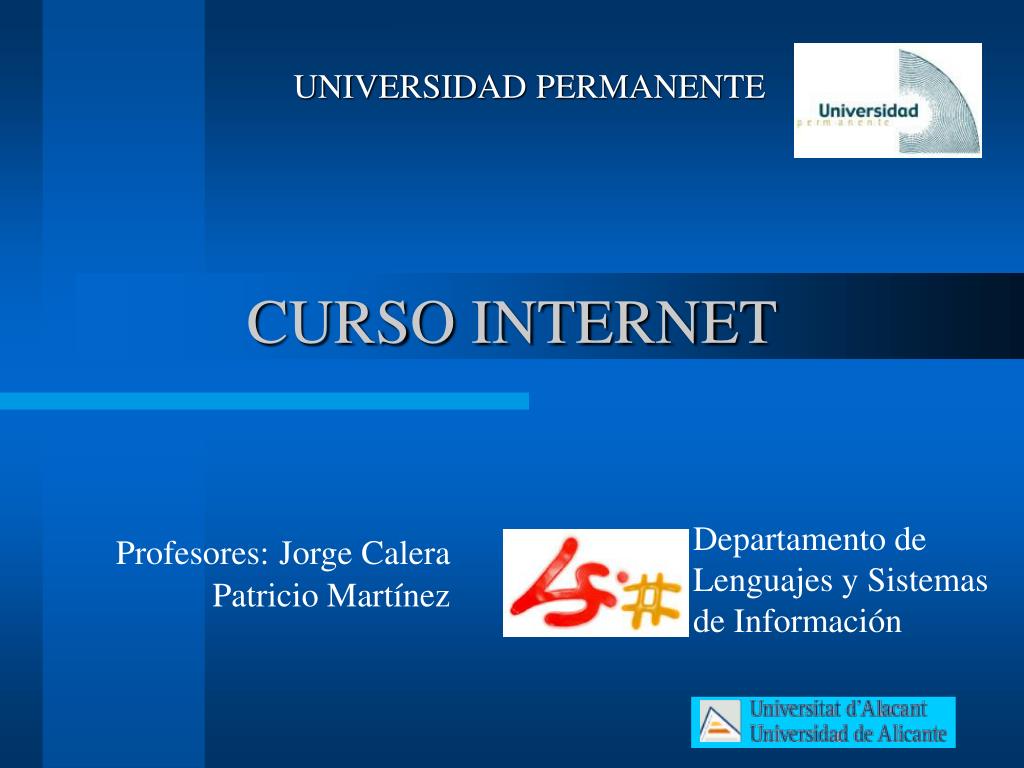 UNIVERSIDAD PERMANENTE

Universidad
permanente

CURSO INTERNET

Profesores: Jorge Calera
Patricio Martínez

Departamento de Lenguajes y Sistemas de Información

Universitat d'Alacant
Universidad de Alicante